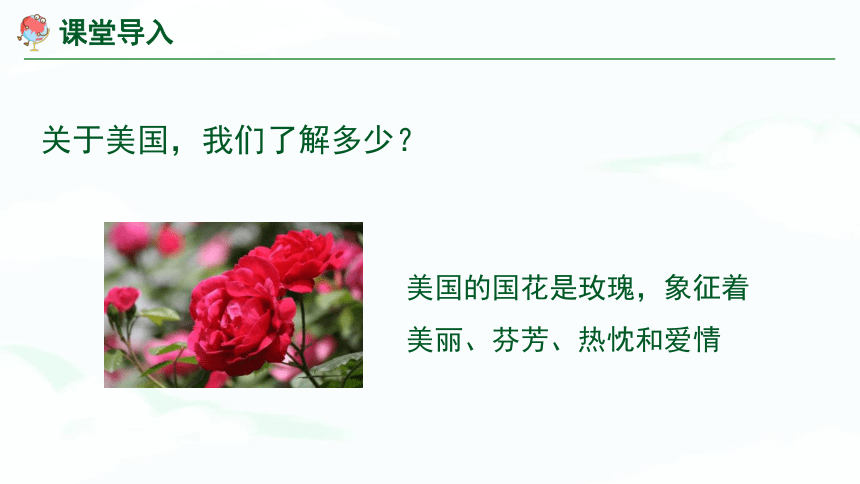 课堂导入

关于美国，我们了解多少？

美国的国花是玫瑰，象征着美丽、芬芳、热忱和爱情